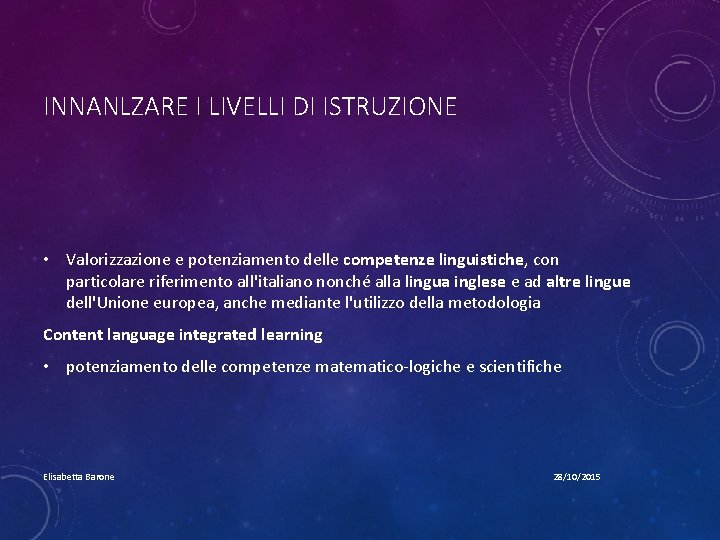 INNANLZARE I LIVELLI DI ISTRUZIONE

• Valorizzazione e potenziamento delle competenze linguistiche, con particolare riferimento all'italiano nonché alla lingua inglese e ad altre lingue dell'Unione europea, anche mediante l'utilizzo della metodologia

Content language integrated learning

• potenziamento delle competenze matematico-logiche e scientifiche

Elisabetta Barone

28/10/2015